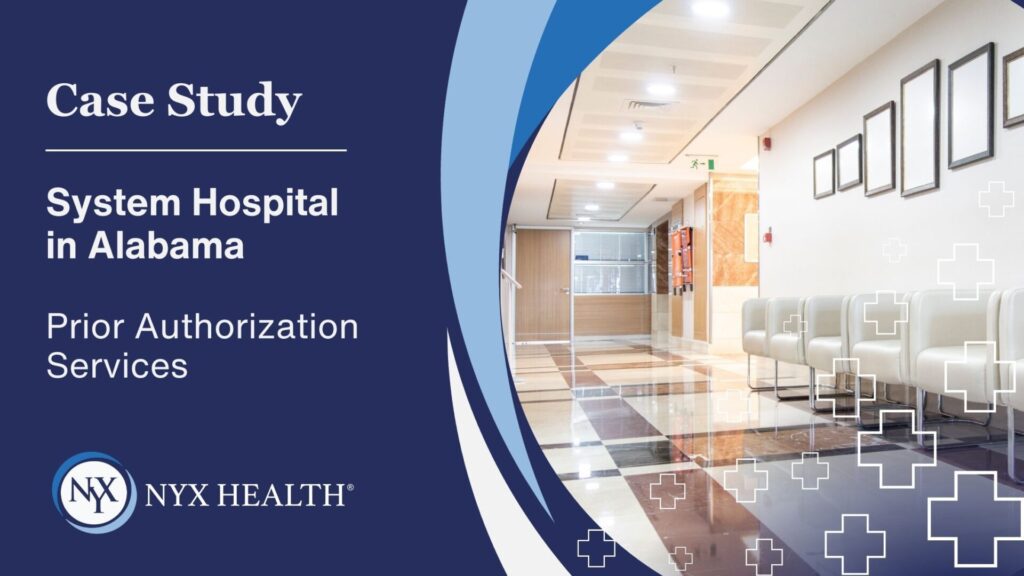 Case Study

System Hospital in Alabama

Prior Authorization Services

NYX NYX HEALTH®